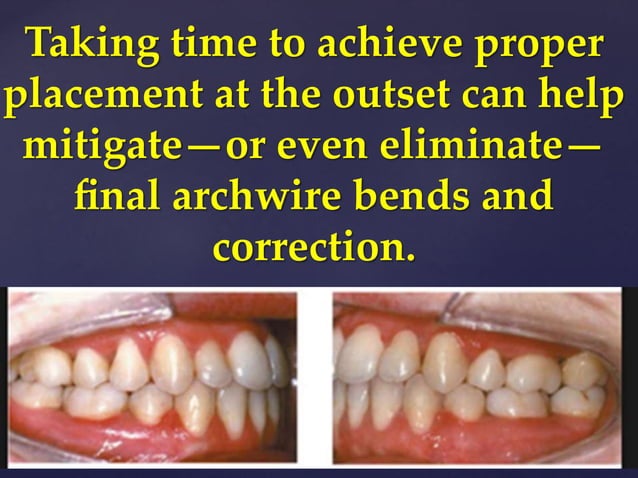 Taking time to achieve proper placement at the outset can help mitigate—or even eliminate—final archwire bends and correction.